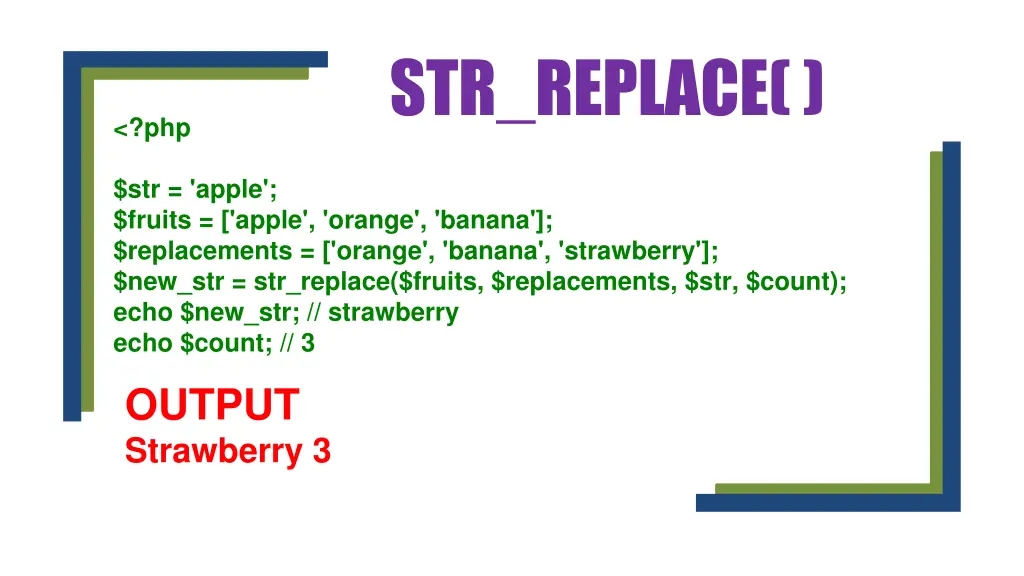 STR_REPLACE( )

<?php

$str = 'apple';
$fruits = ['apple', 'orange', 'banana'];
$replacements = ['orange', 'banana', 'strawberry'];
$new_str = str_replace($fruits, $replacements, $str, $count);
echo $new_str; // strawberry
echo $count; // 3

OUTPUT
Strawberry 3